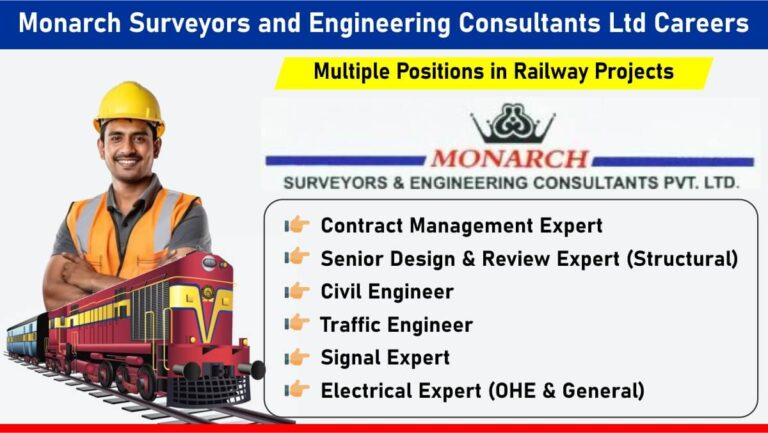 Monarch Surveyors and Engineering Consultants Ltd Careers

Multiple Positions in Railway Projects

MONARCH
SURVEYORS & ENGINEERING CONSULTANTS PVT. LTD.

Contract Management Expert
Senior Design & Review Expert (Structural)
Civil Engineer
Traffic Engineer
Signal Expert
Electrical Expert (OHE & General)